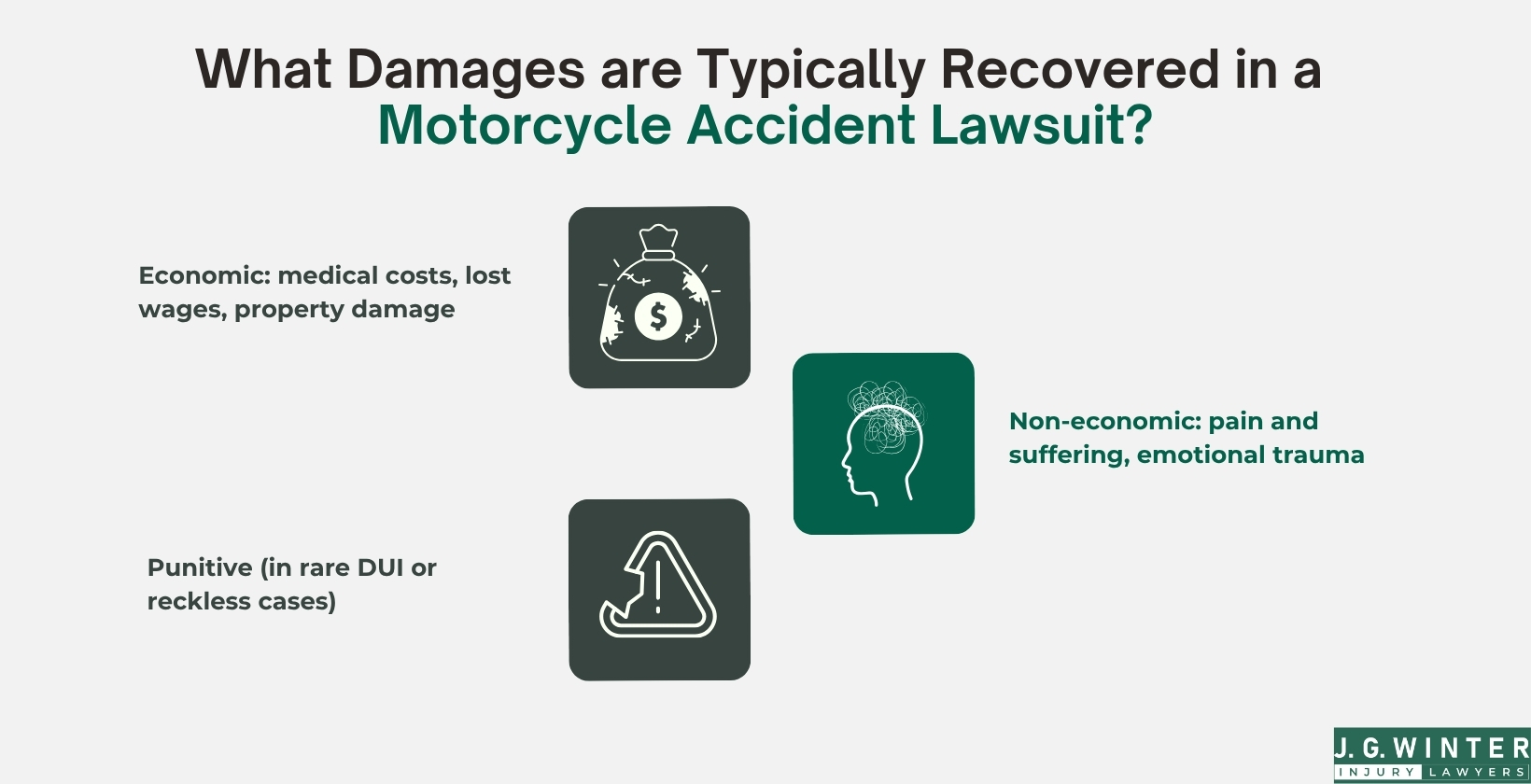 What Damages are Typically Recovered in a Motorcycle Accident Lawsuit?

Economic: medical costs, lost wages, property damage

$

Non-economic: pain and suffering, emotional trauma

Punitive (in rare DUI or reckless cases)

J. G. WINTER
INJURY LAWYERS